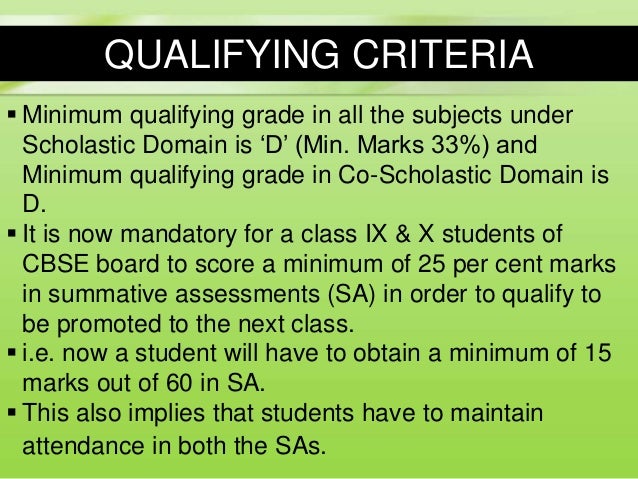 QUALIFYING CRITERIA

▪ Minimum qualifying grade in all the subjects under Scholastic Domain is ‘D’ (Min. Marks 33%) and Minimum qualifying grade in Co-Scholastic Domain is D.

▪ It is now mandatory for a class IX & X students of CBSE board to score a minimum of 25 per cent marks in summative assessments (SA) in order to qualify to be promoted to the next class.

▪ i.e. now a student will have to obtain a minimum of 15 marks out of 60 in SA.

▪ This also implies that students have to maintain attendance in both the SAs.